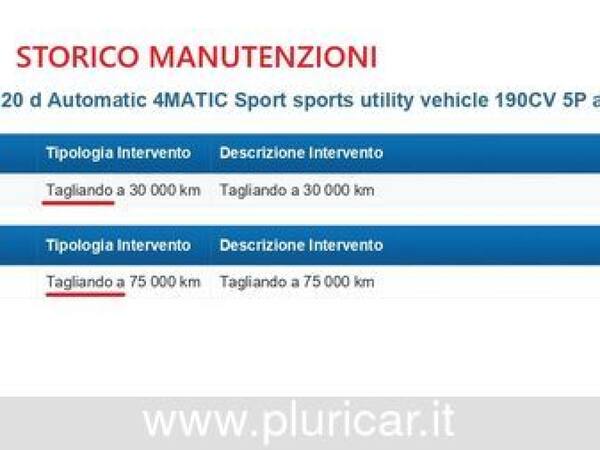 STORICO MANUTENZIONI

20 d Automatic 4MATIC Sport sports utility vehicle 190CV 5P a

| Tipologia Intervento | Descrizione Intervento |
|---|---|
| Tagliando a 30 000 km | Tagliando a 30 000 km |

| Tipologia Intervento | Descrizione Intervento |
|---|---|
| Tagliando a 75 000 km | Tagliando a 75 000 km |

www.pluricar.it